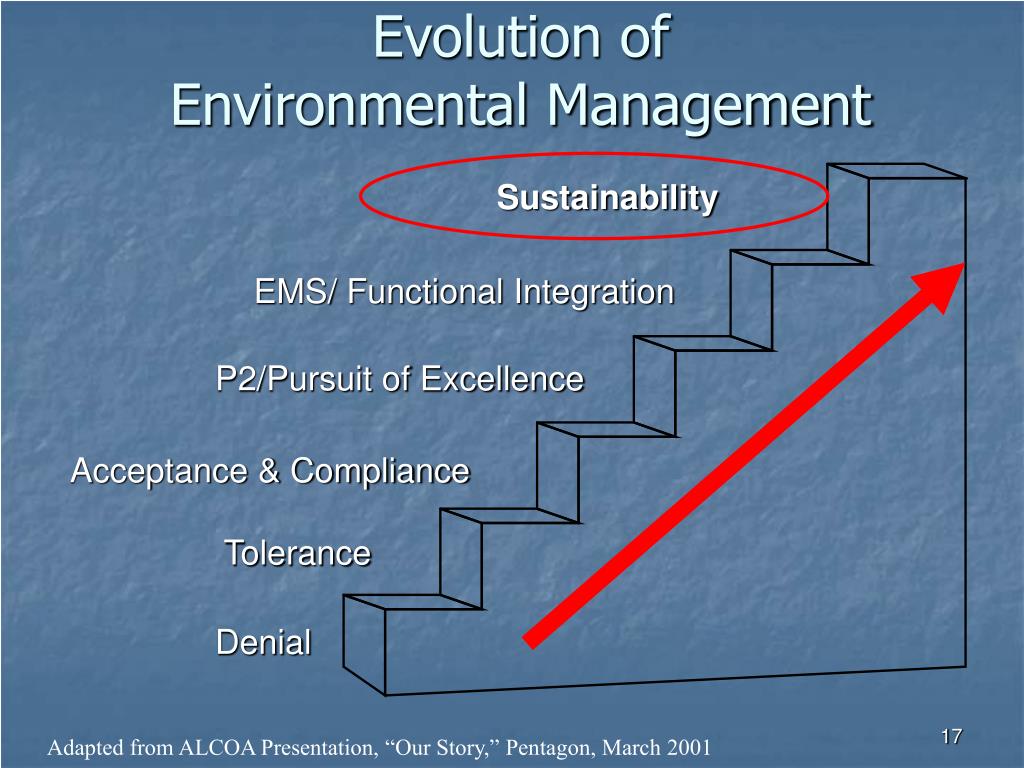 Evolution of Environmental Management

Sustainability

EMS/ Functional Integration

P2/Pursuit of Excellence

Acceptance & Compliance

Tolerance

Denial

Adapted from ALCOA Presentation, “Our Story,” Pentagon, March 2001

17